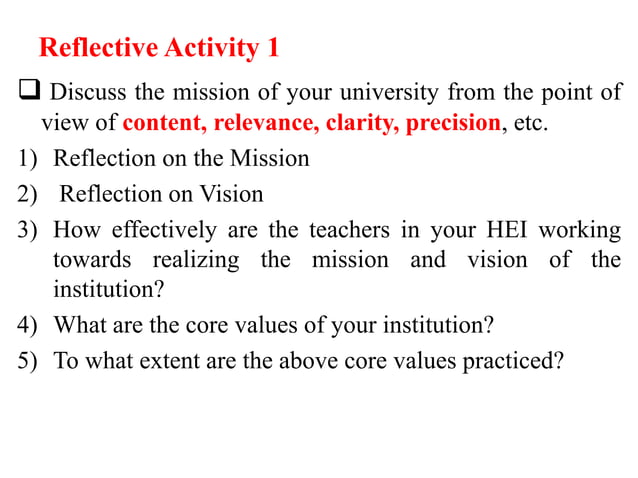 Reflective Activity 1

❑ Discuss the mission of your university from the point of view of content, relevance, clarity, precision, etc.

1) Reflection on the Mission

2) Reflection on Vision

3) How effectively are the teachers in your HEI working towards realizing the mission and vision of the institution?

4) What are the core values of your institution?

5) To what extent are the above core values practiced?